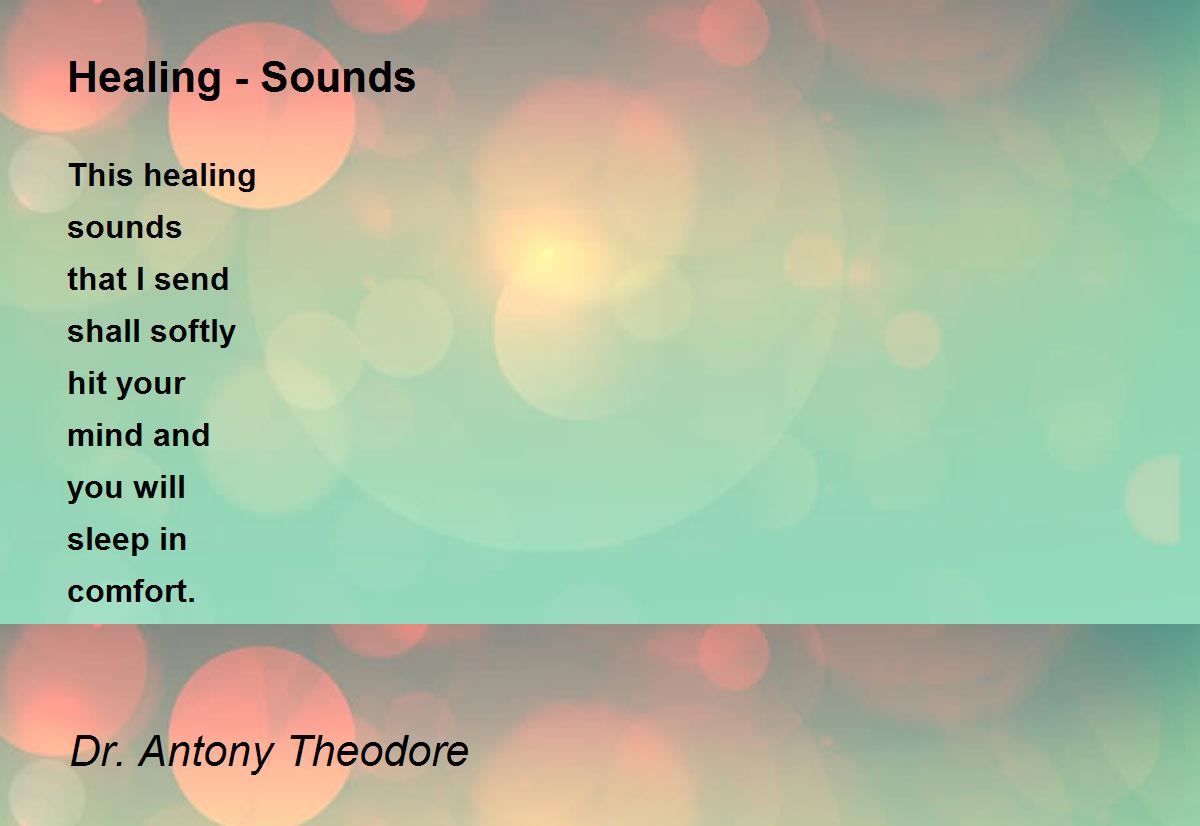 Healing - Sounds

This healing
sounds
that I send
shall softly
hit your
mind and
you will
sleep in
comfort.

Dr. Antony Theodore